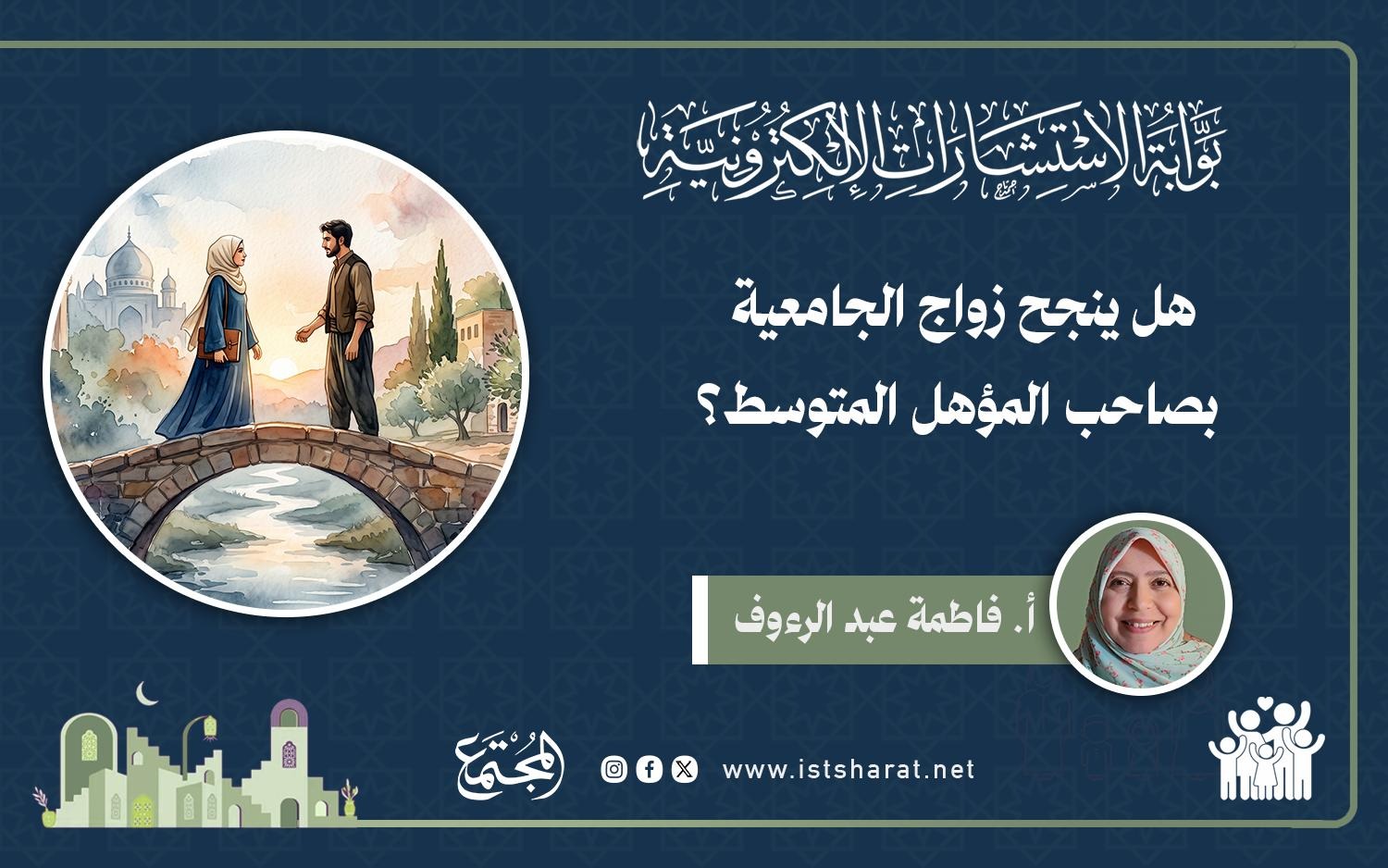 بوابة الاستشارات الإلكترونية

هل ينجح زواج الجامعية بصاحب المؤهل المتوسط؟

أ. فاطمة عبد الرءوف

www.istsharat.net

المجتمع